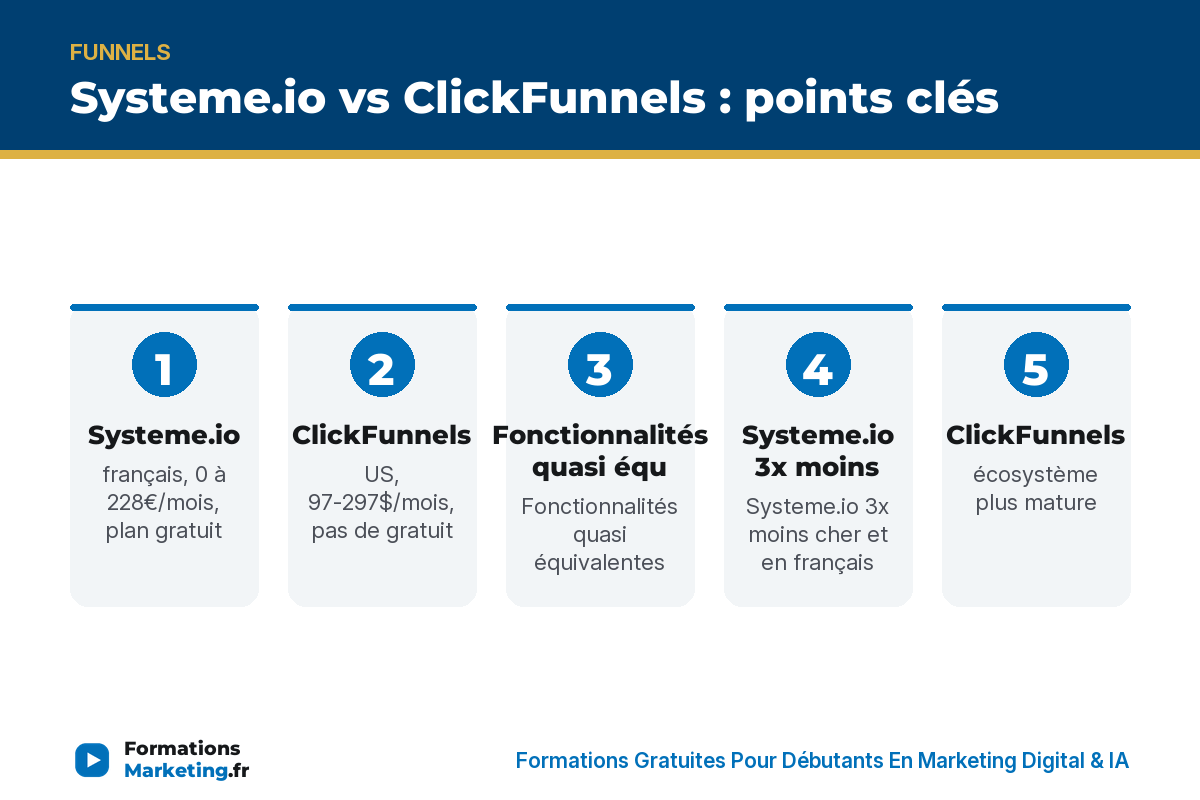 FUNNELS

Systeme.io vs ClickFunnels : points clés

1

Systeme.io

français, 0 à 228€/mois, plan gratuit

2

ClickFunnels

US, 97-297$/mois, pas de gratuit

3

Fonctionnalités quasi équ

Fonctionnalités quasi équivalentes

4

Systeme.io 3x moins

Systeme.io 3x moins cher et en français

5

ClickFunnels

écosystème plus mature

Formations Marketing.fr

Formations Gratuites Pour Débutants En Marketing Digital & IA